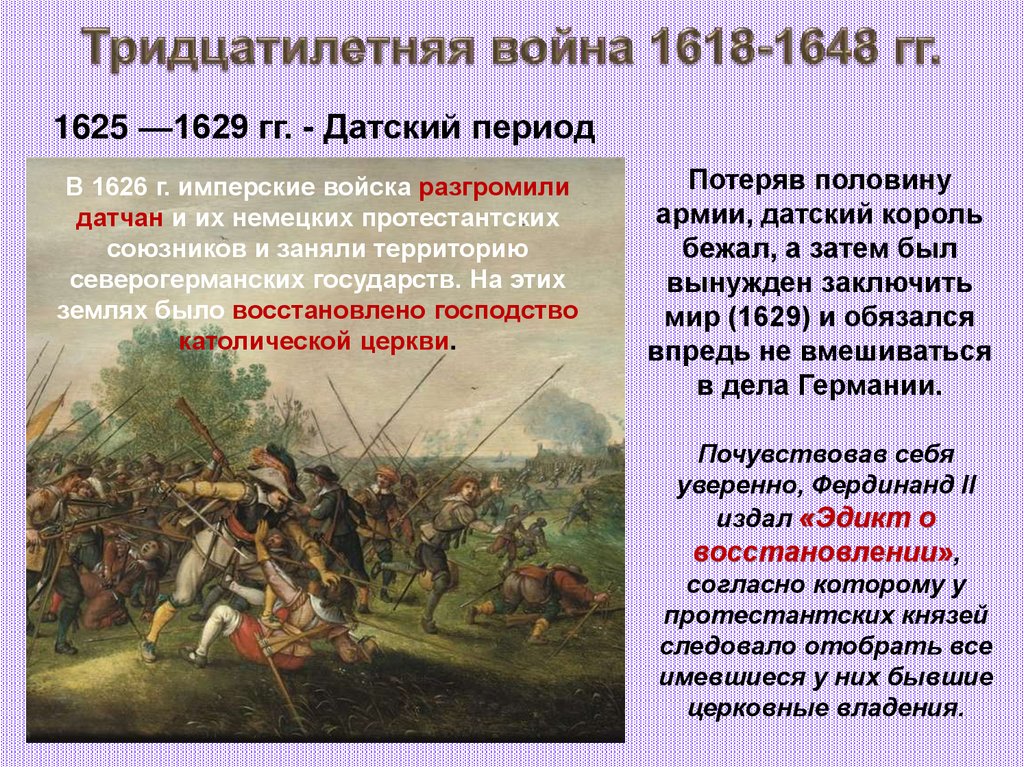 Тридцатилетняя война 1618-1648 гг.

1625 —1629 гг. - Датский период

В 1626 г. имперские войска разгромили датчан и их немецких протестантских союзников и заняли территорию северогерманских государств. На этих землях было восстановлено господство католической церкви.

Потеряв половину армии, датский король бежал, а затем был вынужден заключить мир (1629) и обязался впредь не вмешиваться в дела Германии.

Почувствовав себя уверенно, Фердинанд II издал «Эдикт о восстановлении», согласно которому у протестантских князей следовало отобрать все имевшиеся у них бывшие церковные владения.